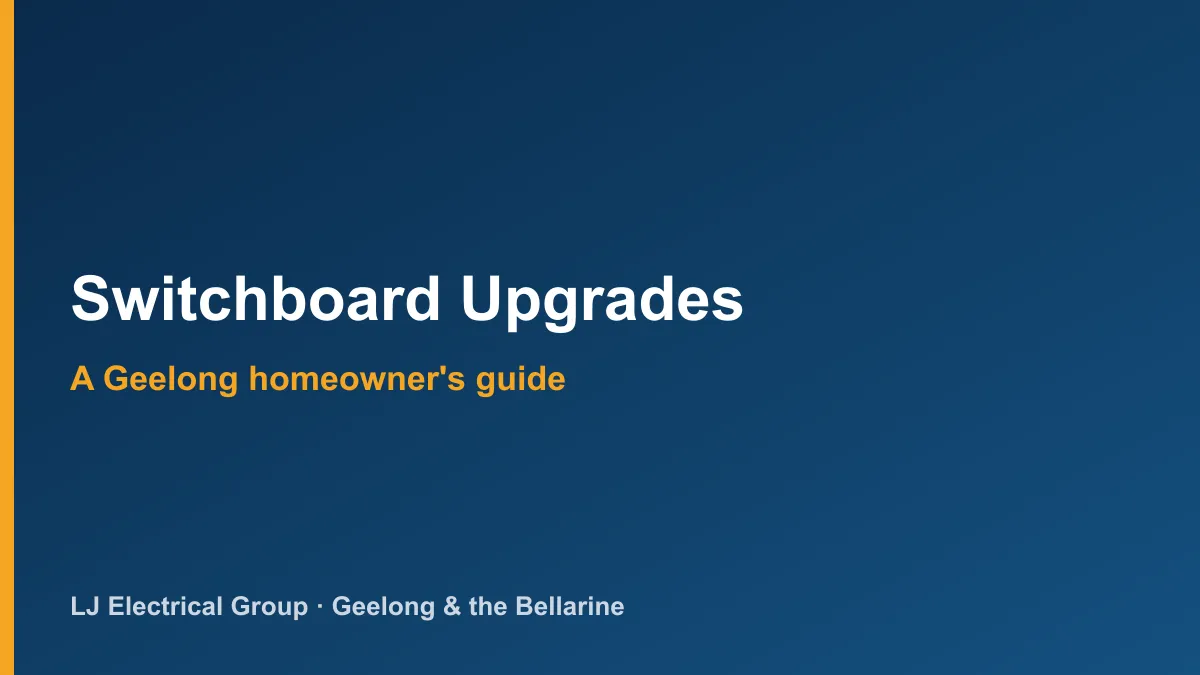 Switchboard Upgrades

A Geelong homeowner's guide

LJ Electrical Group · Geelong & the Bellarine